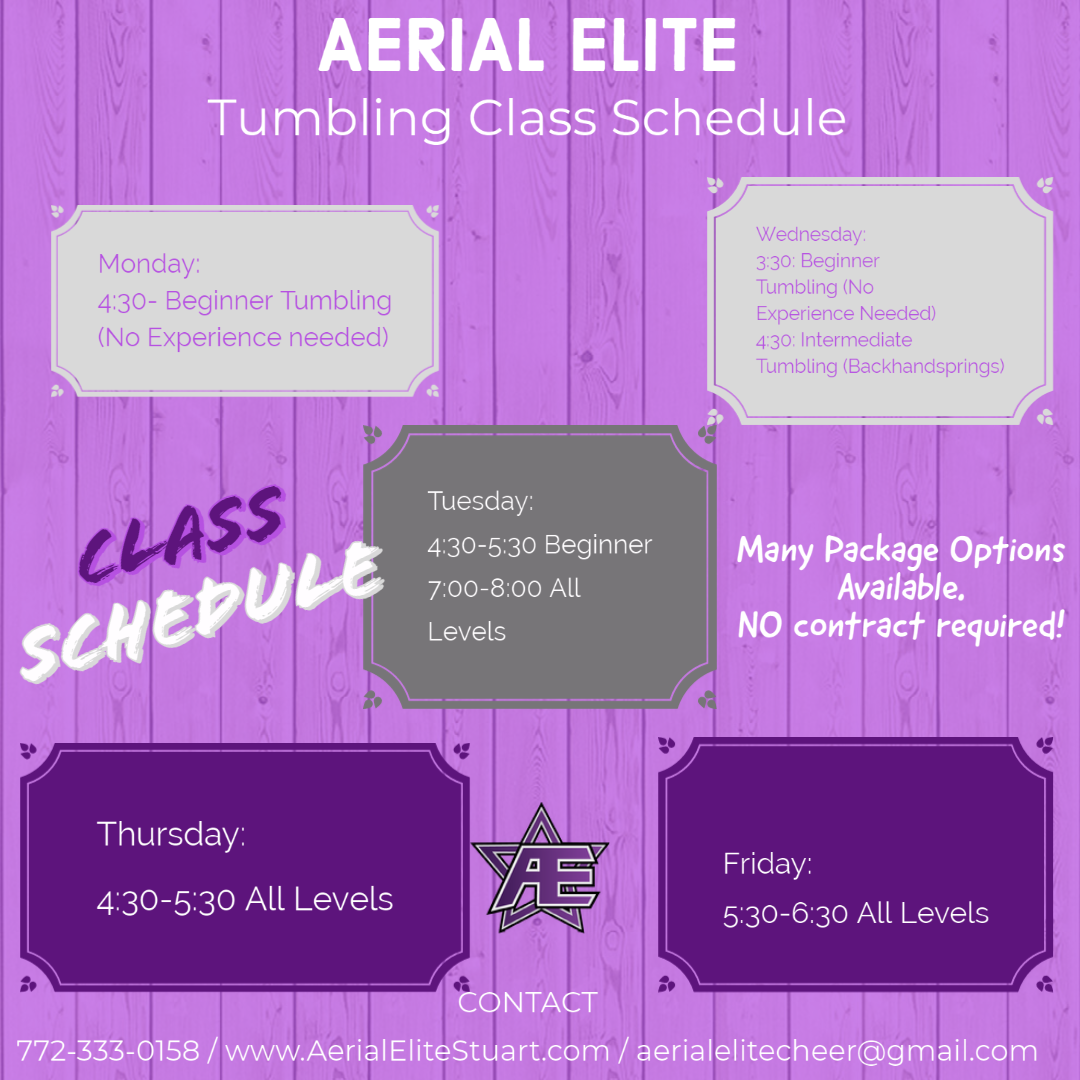 AERIAL ELITE
Tumbling Class Schedule

Monday:
4:30- Beginner Tumbling (No Experience needed)

Wednesday:
3:30: Beginner Tumbling (No Experience Needed)
4:30: Intermediate Tumbling (Backhandsprings)

CLASS SCHEDULE

Tuesday:
4:30-5:30 Beginner
7:00-8:00 All Levels

Many Package Options Available.
NO contract required!

Thursday:
4:30-5:30 All Levels

AE

Friday:
5:30-6:30 All Levels

CONTACT
772-333-0158 / www.AerialEliteStuart.com / aerialelitecheer@gmail.com